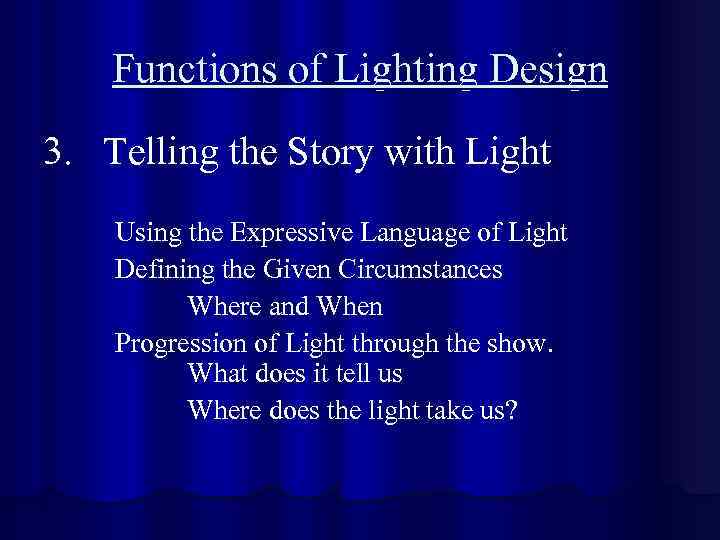 Functions of Lighting Design

3. Telling the Story with Light

Using the Expressive Language of Light

Defining the Given Circumstances

Where and When

Progression of Light through the show.

What does it tell us

Where does the light take us?